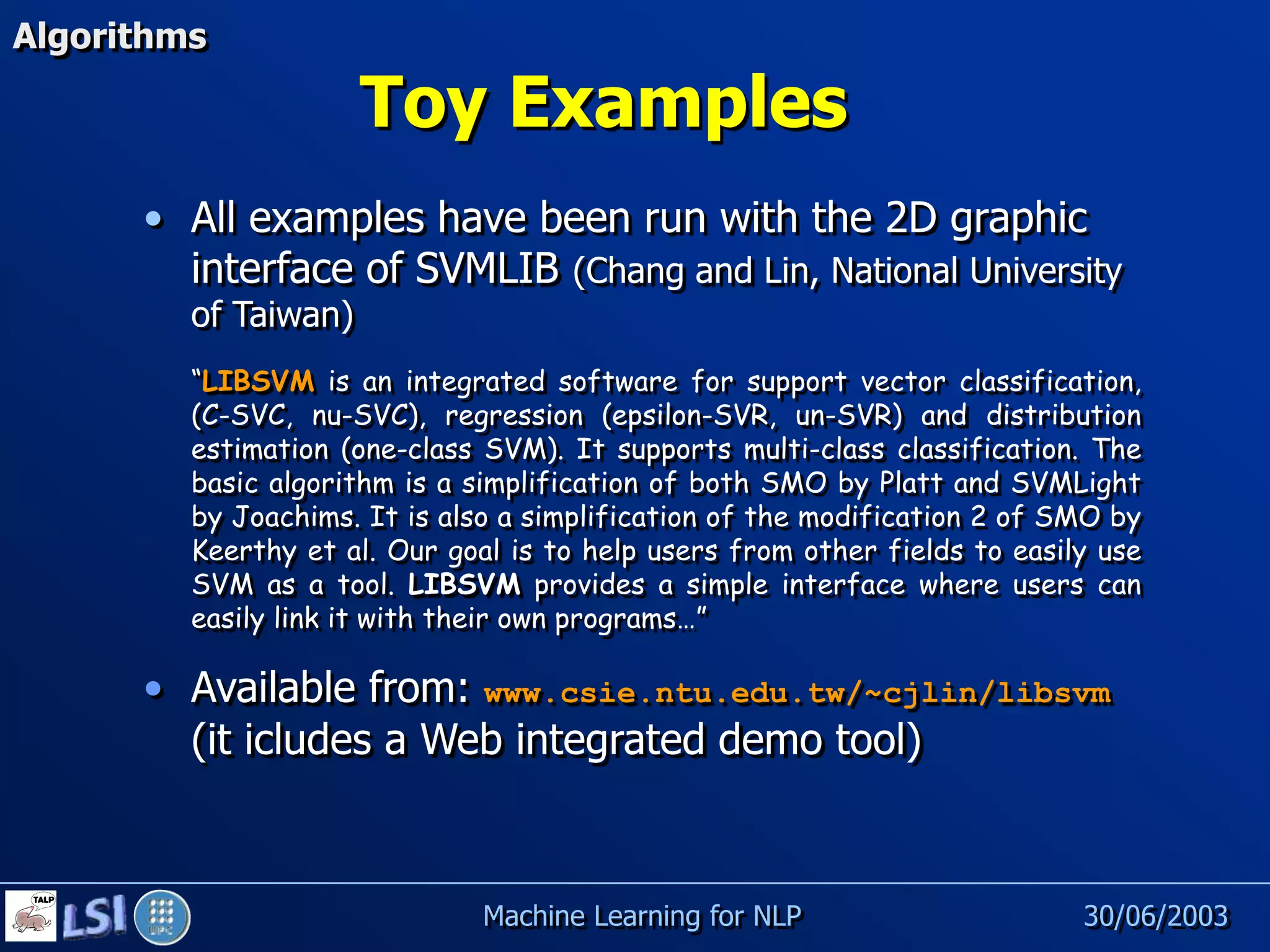 Algorithms

Toy Examples

• All examples have been run with the 2D graphic interface of SVMLIB (Chang and Lin, National University of Taiwan)

"LIBSVM is an integrated software for support vector classification, (C-SVC, nu-SVC), regression (epsilon-SVR, un-SVR) and distribution estimation (one-class SVM). It supports multi-class classification. The basic algorithm is a simplification of both SMO by Platt and SVMLight by Joachims. It is also a simplification of the modification 2 of SMO by Keerthy et al. Our goal is to help users from other fields to easily use SVM as a tool. LIBSVM provides a simple interface where users can easily link it with their own programs…"

• Available from: www.csie.ntu.edu.tw/~cjlin/libsvm (it icludes a Web integrated demo tool)

TALP LSI UPC

Machine Learning for NLP

30/06/2003